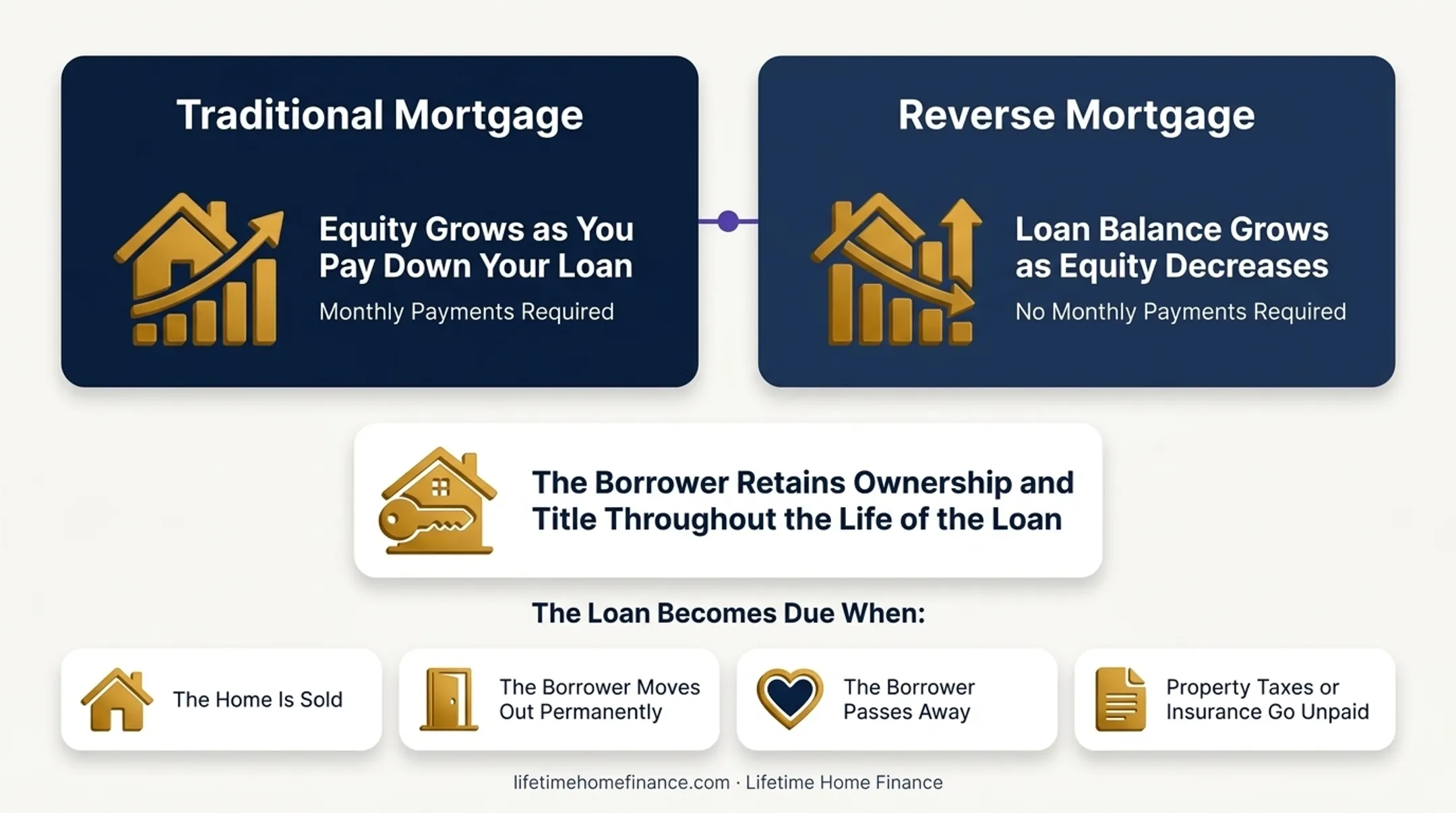 Traditional Mortgage

Equity Grows as You Pay Down Your Loan

Monthly Payments Required

Reverse Mortgage

Loan Balance Grows as Equity Decreases

No Monthly Payments Required

The Borrower Retains Ownership and Title Throughout the Life of the Loan

The Loan Becomes Due When:

The Home Is Sold

The Borrower Moves Out Permanently

The Borrower Passes Away

Property Taxes or Insurance Go Unpaid

lifetimehomefinance.com · Lifetime Home Finance